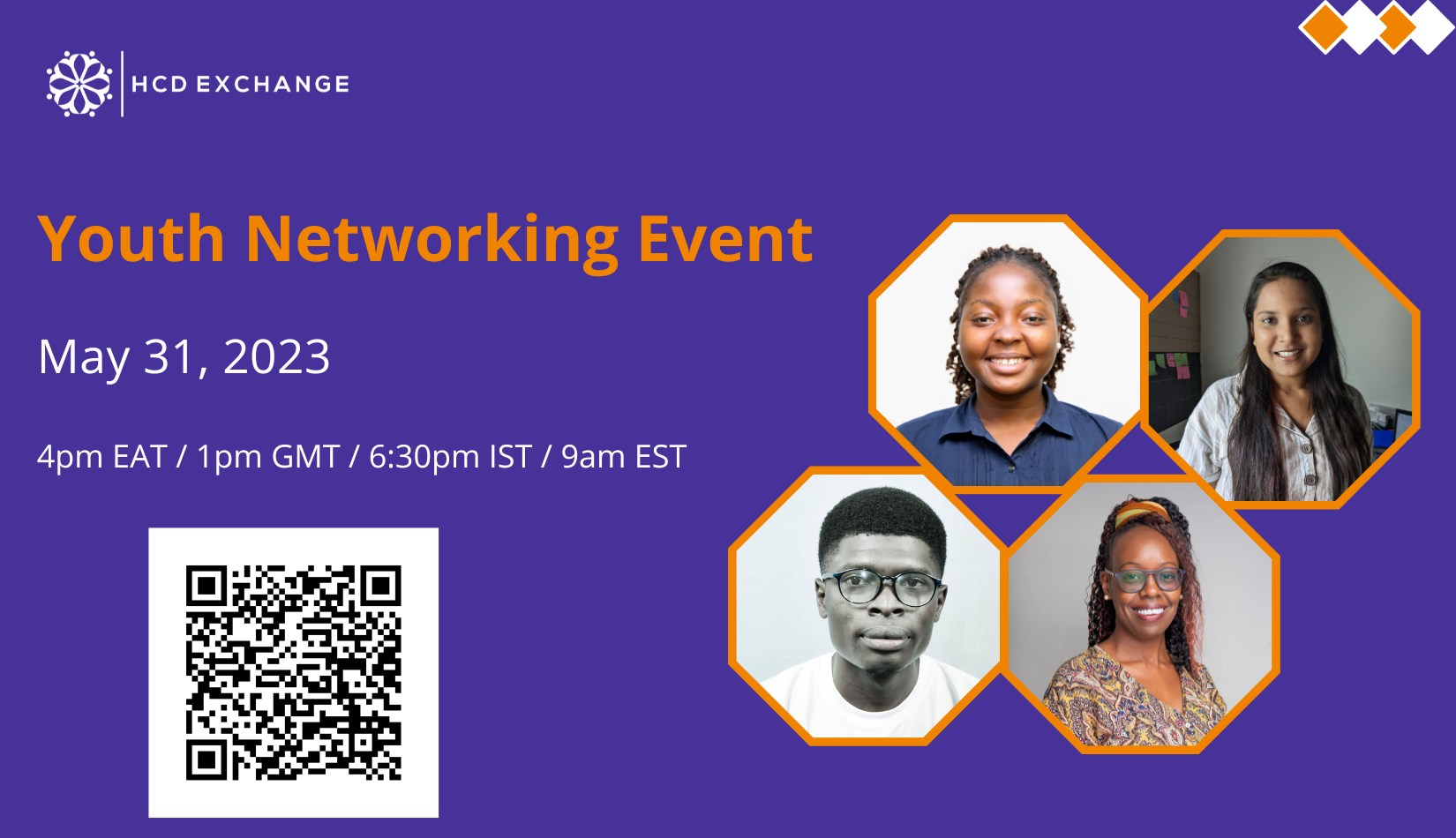 HCD EXCHANGE

Youth Networking Event

May 31, 2023

4pm EAT / 1pm GMT / 6:30pm IST / 9am EST